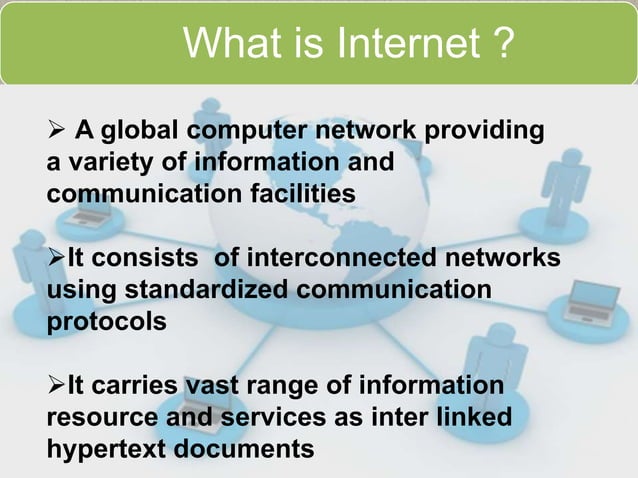 What is Internet ?

➢ A global computer network providing a variety of information and communication facilities

➢It consists of interconnected networks using standardized communication protocols

➢It carries vast range of information resource and services as inter linked hypertext documents